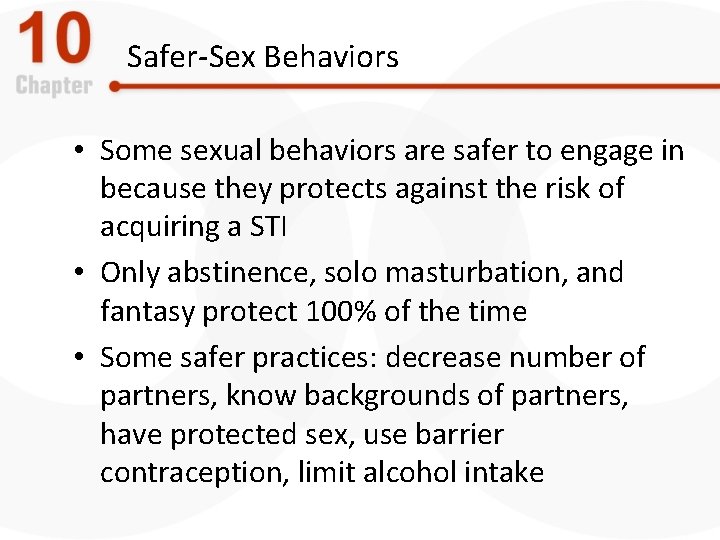 10
Chapter

Safer-Sex Behaviors

• Some sexual behaviors are safer to engage in because they protects against the risk of acquiring a STI
• Only abstinence, solo masturbation, and fantasy protect 100% of the time
• Some safer practices: decrease number of partners, know backgrounds of partners, have protected sex, use barrier contraception, limit alcohol intake